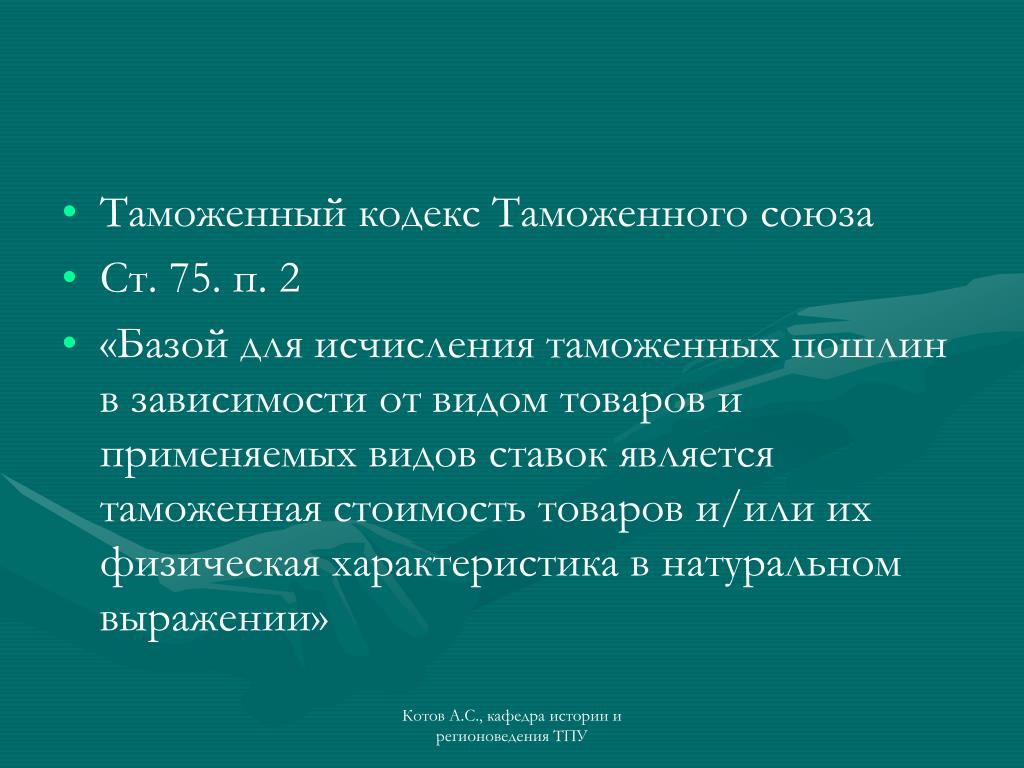 • Таможенный кодекс Таможенного союза
• Ст. 75. п. 2
• «Базой для исчисления таможенных пошлин в зависимости от видом товаров и применяемых видов ставок является таможенная стоимость товаров и/или их физическая характеристика в натуральном выражении»

Котов А.С., кафедра истории и регионоведения ТПУ